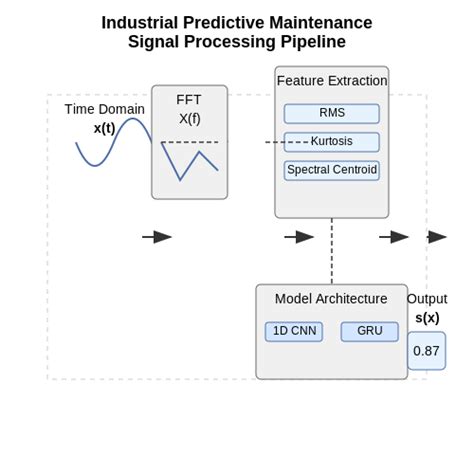 Industrial Predictive Maintenance
Signal Processing Pipeline

Time Domain
x(t)

FFT
X(f)

Feature Extraction
RMS
Kurtosis
Spectral Centroid

Model Architecture
1D CNN
GRU

Output
s(x)
0.87